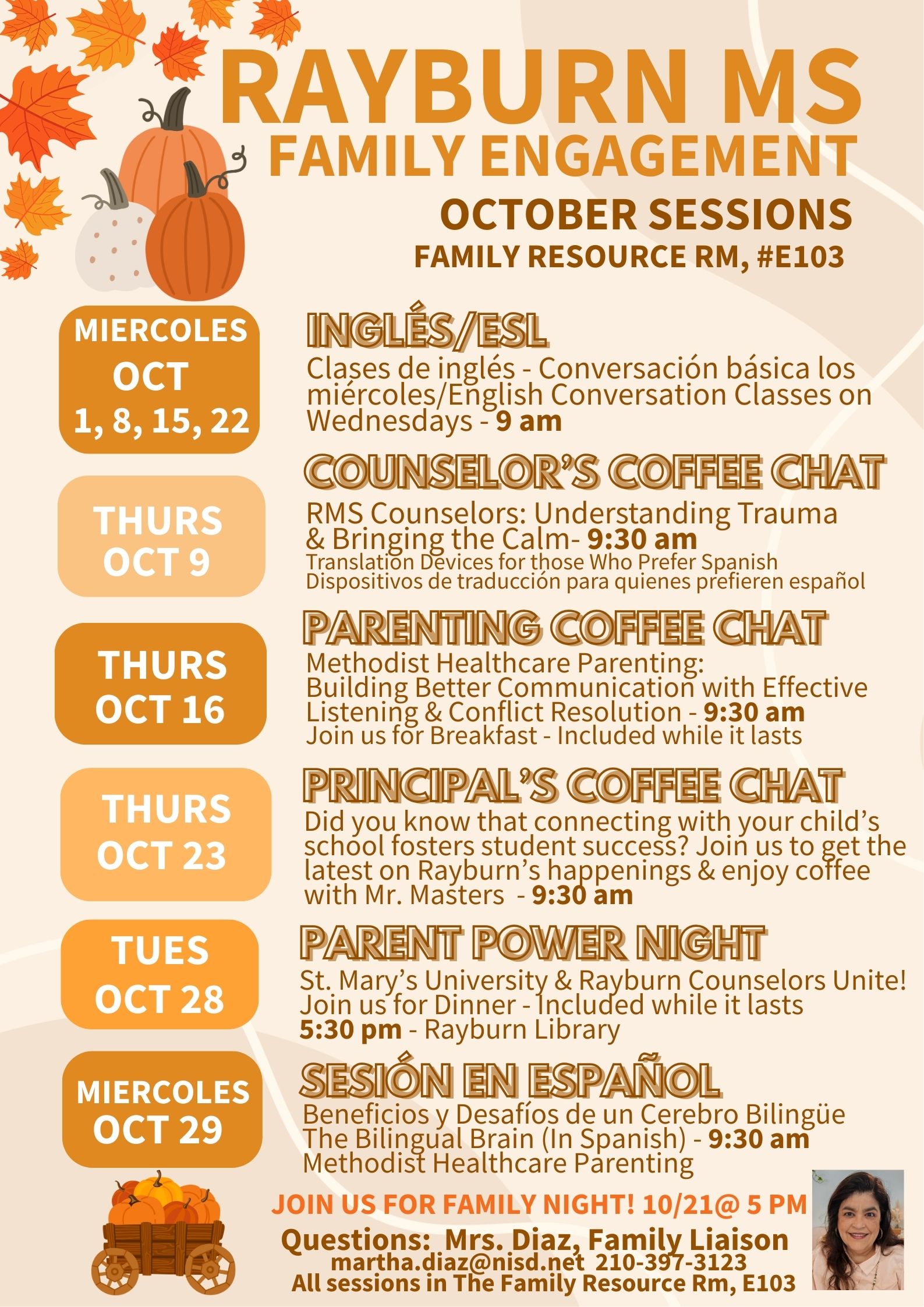 RAYBURN MS
FAMILY ENGAGEMENT
OCTOBER SESSIONS
FAMILY RESOURCE RM, #E103

MIERCOLES
OCT
1, 8, 15, 22

INGLÉS/ESL
Clases de inglés - Conversación básica los miércoles/English Conversation Classes on Wednesdays - 9 am

THURS
OCT 9

COUNSELOR'S COFFEE CHAT
RMS Counselors: Understanding Trauma & Bringing the Calm- 9:30 am
Translation Devices for those Who Prefer Spanish
Dispositivos de traducción para quienes prefieren español

THURS
OCT 16

PARENTING COFFEE CHAT
Methodist Healthcare Parenting:
Building Better Communication with Effective Listening & Conflict Resolution - 9:30 am
Join us for Breakfast - Included while it lasts

THURS
OCT 23

PRINCIPAL'S COFFEE CHAT
Did you know that connecting with your child's school fosters student success? Join us to get the latest on Rayburn's happenings & enjoy coffee with Mr. Masters - 9:30 am

TUES
OCT 28

PARENT POWER NIGHT
St. Mary's University & Rayburn Counselors Unite!
Join us for Dinner - Included while it lasts
5:30 pm - Rayburn Library

MIERCOLES
OCT 29

SESIÓN EN ESPAÑOL
Beneficios y Desafíos de un Cerebro Bilingüe
The Bilingual Brain (In Spanish) - 9:30 am
Methodist Healthcare Parenting

JOIN US FOR FAMILY NIGHT! 10/21@ 5 PM
Questions: Mrs. Diaz, Family Liaison
martha.diaz@nisd.net 210-397-3123
All sessions in The Family Resource Rm, E103